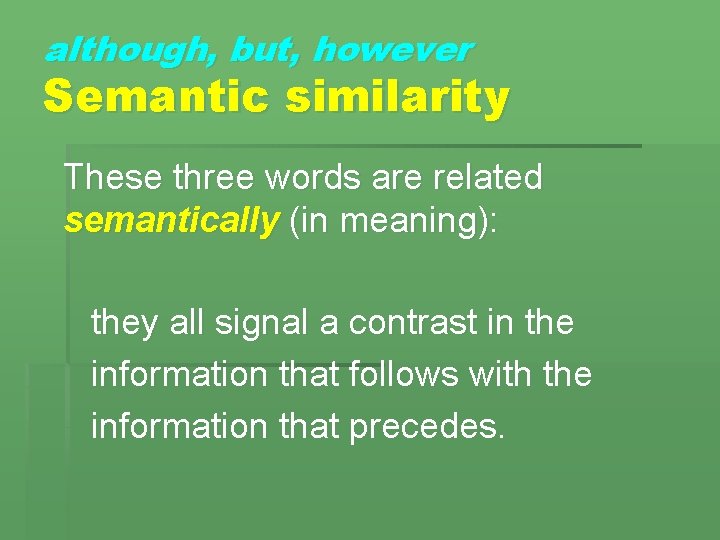 although, but, however
Semantic similarity

These three words are related semantically (in meaning):

they all signal a contrast in the information that follows with the information that precedes.